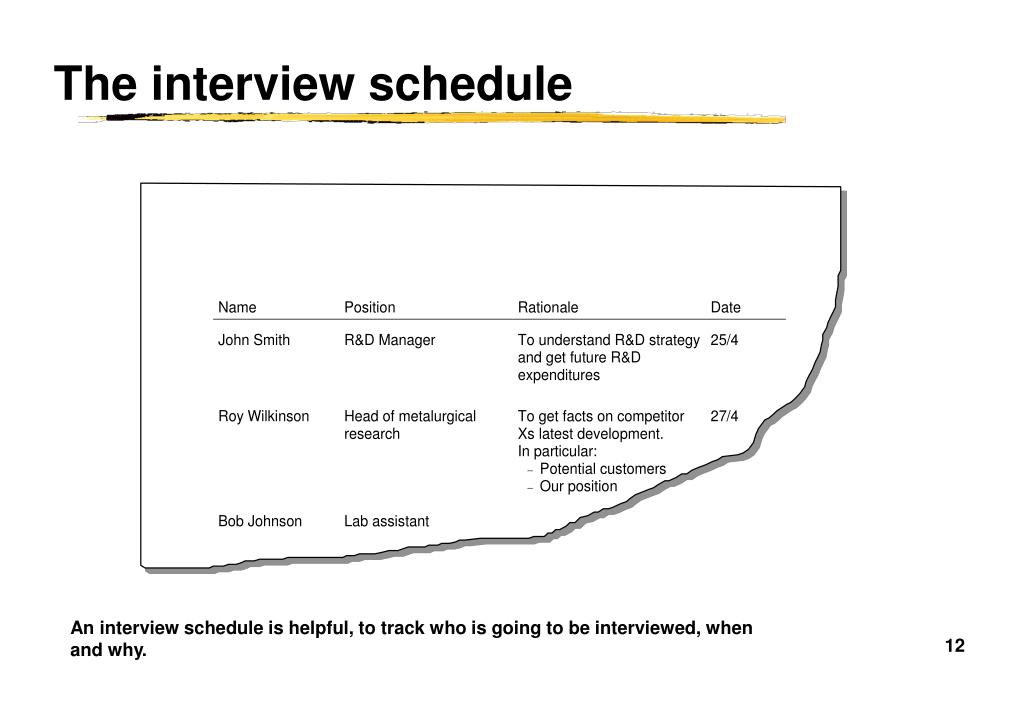 The interview schedule

| Name | Position | Rationale | Date |
|---|---|---|---|
| John Smith | R&D Manager | To understand R&D strategy and get future R&D expenditures | 25/4 |
| Roy Wilkinson | Head of metalurgical research | To get facts on competitor Xs latest development. In particular: – Potential customers – Our position | 27/4 |
| Bob Johnson | Lab assistant | | |

An interview schedule is helpful, to track who is going to be interviewed, when and why.

12